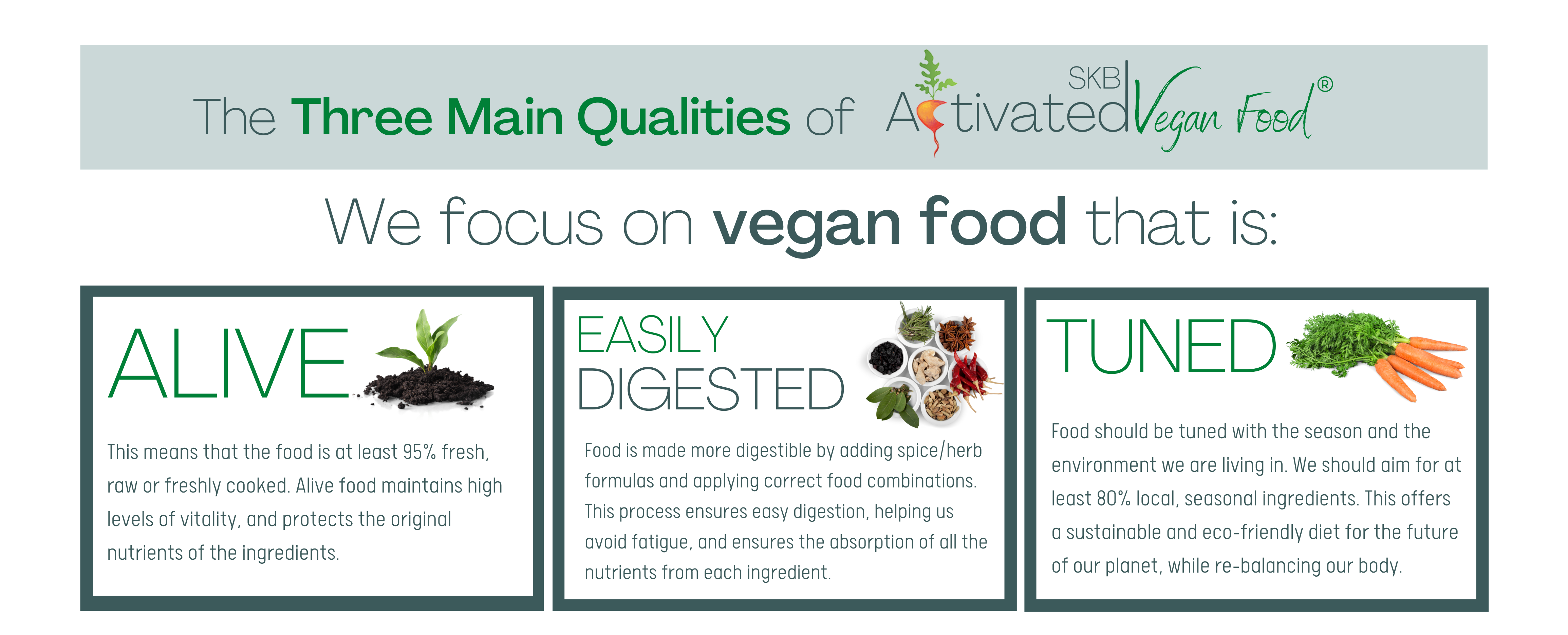 The Three Main Qualities of SKB Activated Vegan Food®

We focus on vegan food that is:

ALIVE

This means that the food is at least 95% fresh, raw or freshly cooked. Alive food maintains high levels of vitality, and protects the original nutrients of the ingredients.

EASILY DIGESTED

Food is made more digestible by adding spice/herb formulas and applying correct food combinations. This process ensures easy digestion, helping us avoid fatigue, and ensures the absorption of all the nutrients from each ingredient.

TUNED

Food should be tuned with the season and the environment we are living in. We should aim for at least 80% local, seasonal ingredients. This offers a sustainable and eco-friendly diet for the future of our planet, while re-balancing our body.